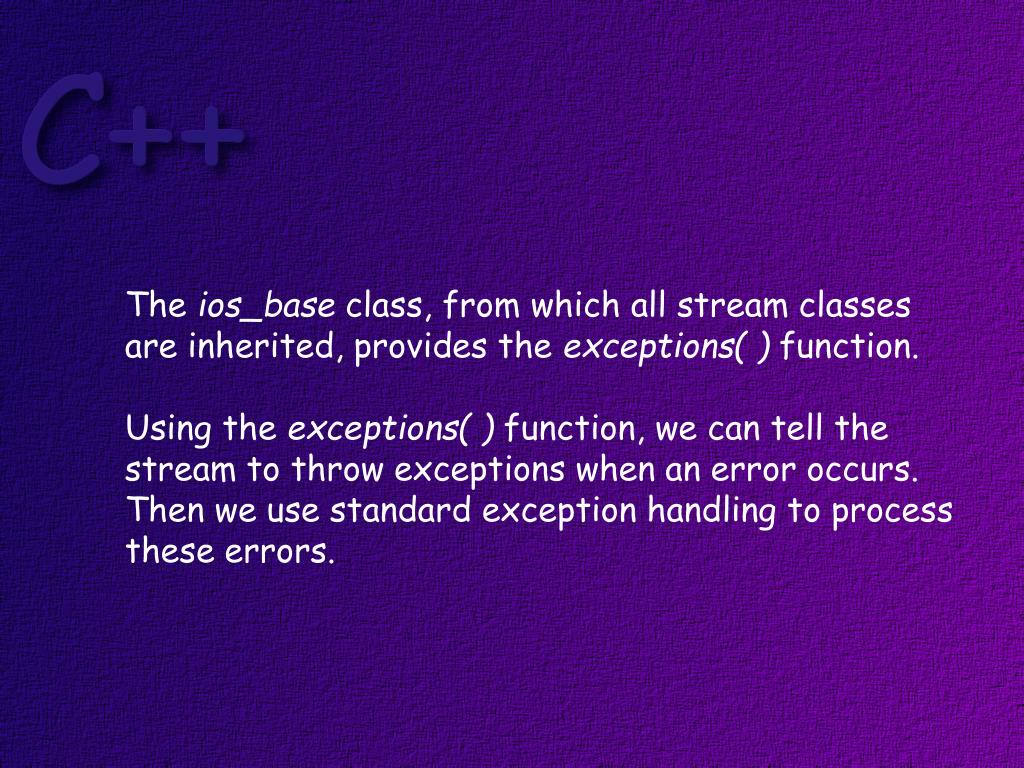 C++

The ios_base class, from which all stream classes are inherited, provides the exceptions( ) function.

Using the exceptions( ) function, we can tell the stream to throw exceptions when an error occurs. Then we use standard exception handling to process these errors.